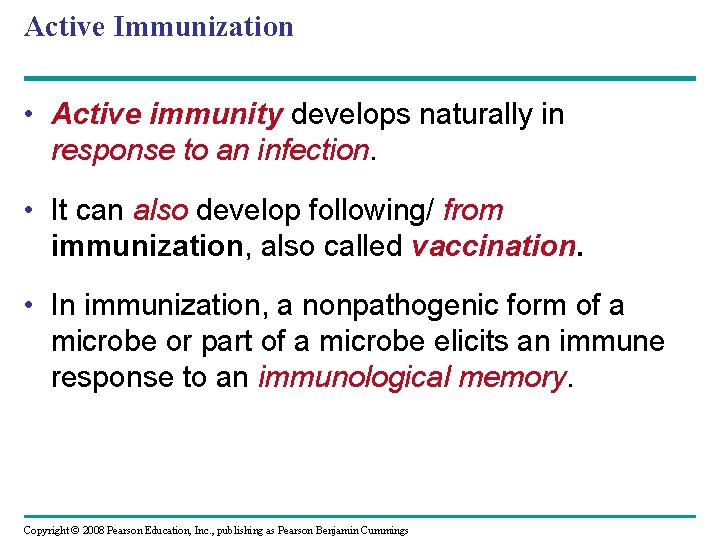 Active Immunization

• Active immunity develops naturally in response to an infection.

• It can also develop following/ from immunization, also called vaccination.

• In immunization, a nonpathogenic form of a microbe or part of a microbe elicits an immune response to an immunological memory.

Copyright © 2008 Pearson Education, Inc., publishing as Pearson Benjamin Cummings